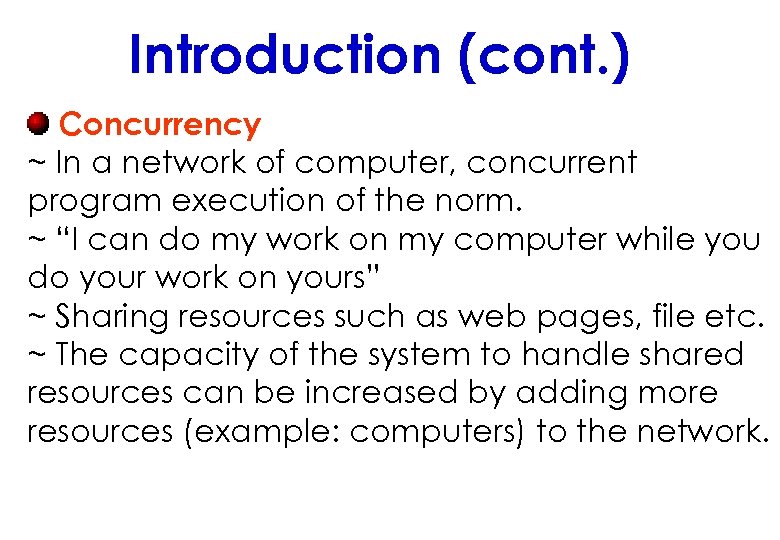 Introduction (cont.)

Concurrency
~ In a network of computer, concurrent program execution of the norm.
~ “I can do my work on my computer while you do your work on yours”
~ Sharing resources such as web pages, file etc.
~ The capacity of the system to handle shared resources can be increased by adding more resources (example: computers) to the network.